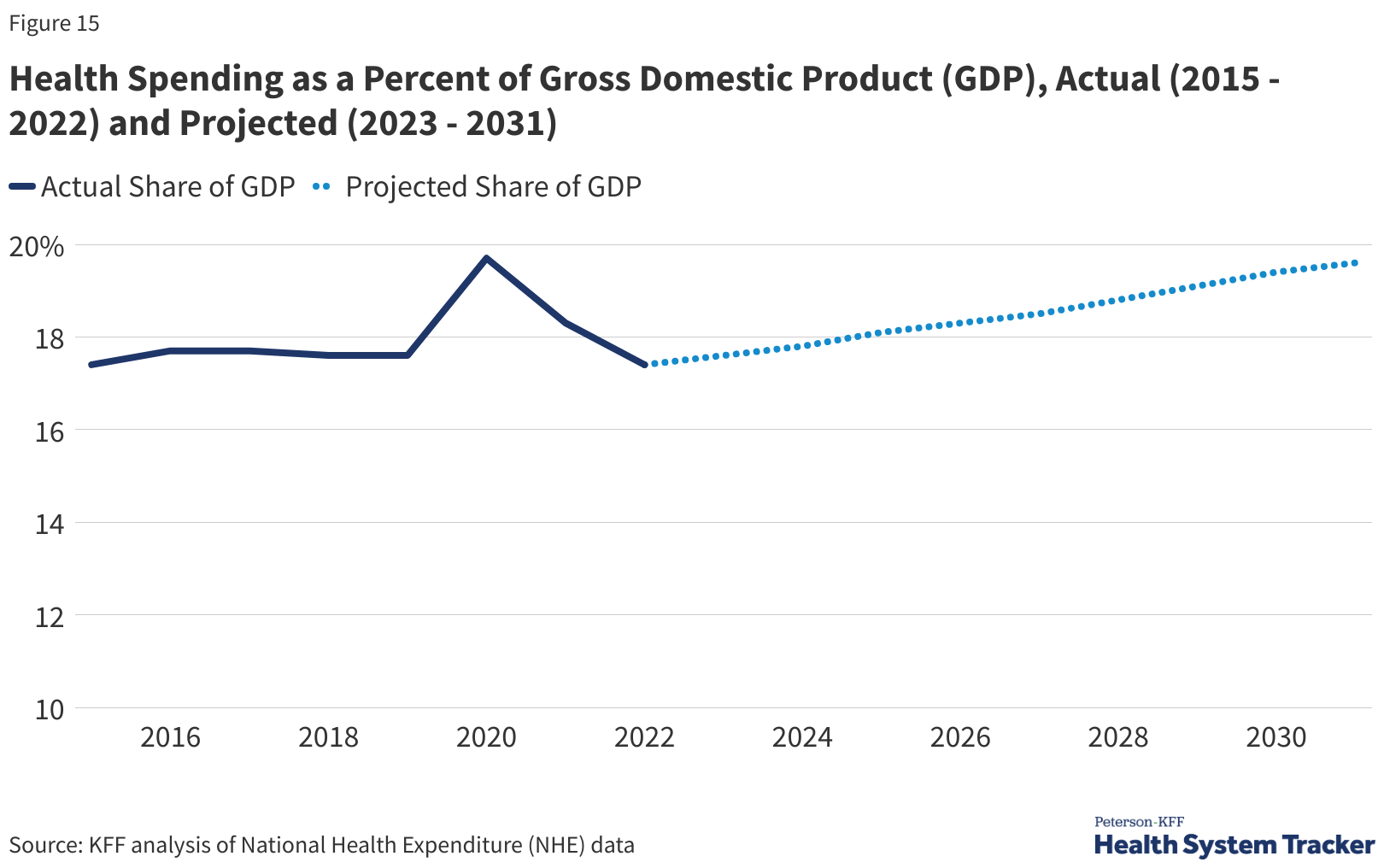 Figure 15

Health Spending as a Percent of Gross Domestic Product (GDP), Actual (2015 - 2022) and Projected (2023 - 2031)

Actual Share of GDP Projected Share of GDP

20%
18
16
14
12
10

2016 2018 2020 2022 2024 2026 2028 2030

Source: KFF analysis of National Health Expenditure (NHE) data

Peterson-KFF
Health System Tracker